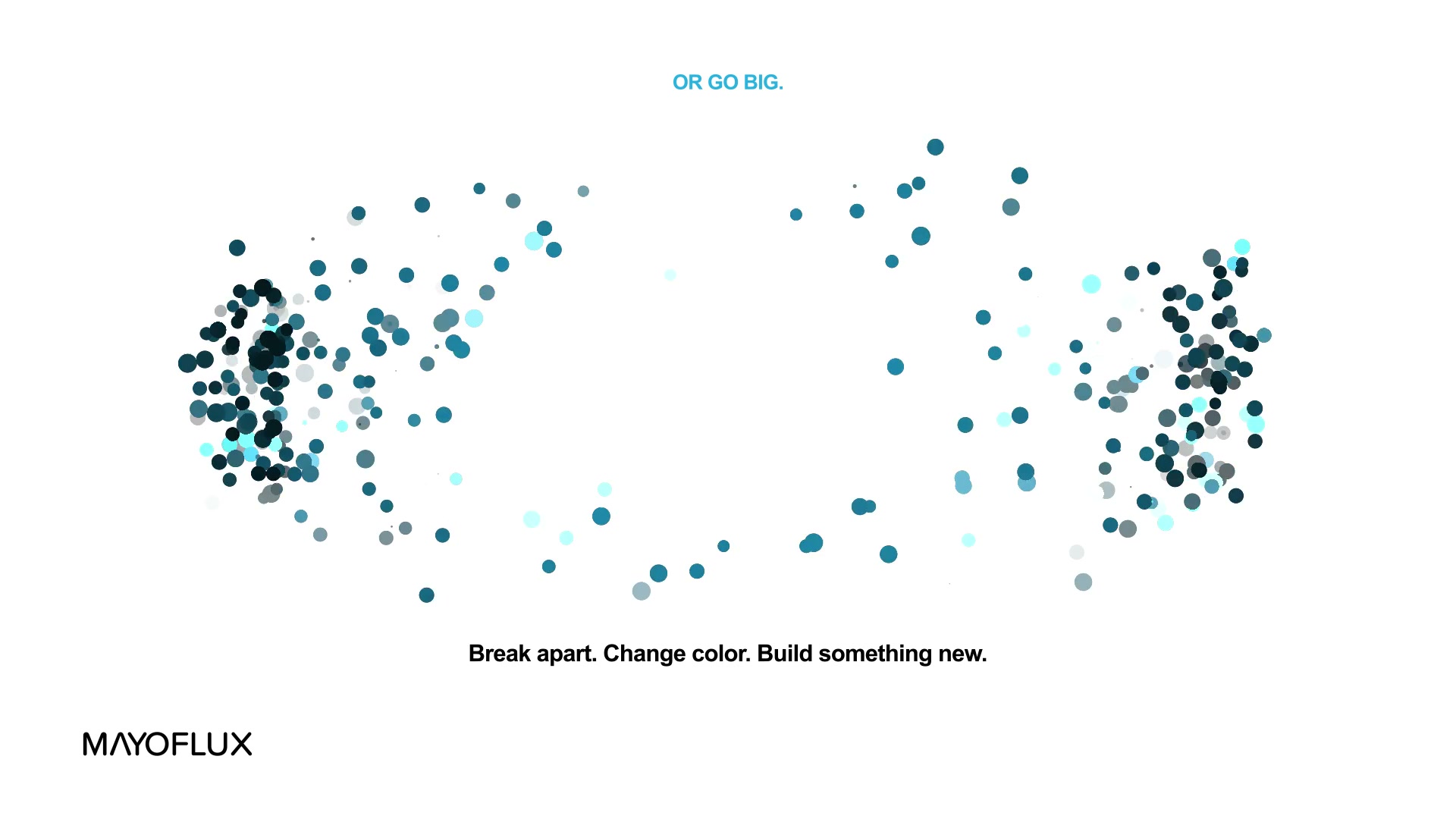 OR GO BIG.

Break apart. Change color. Build something new.

MAYOFLUX